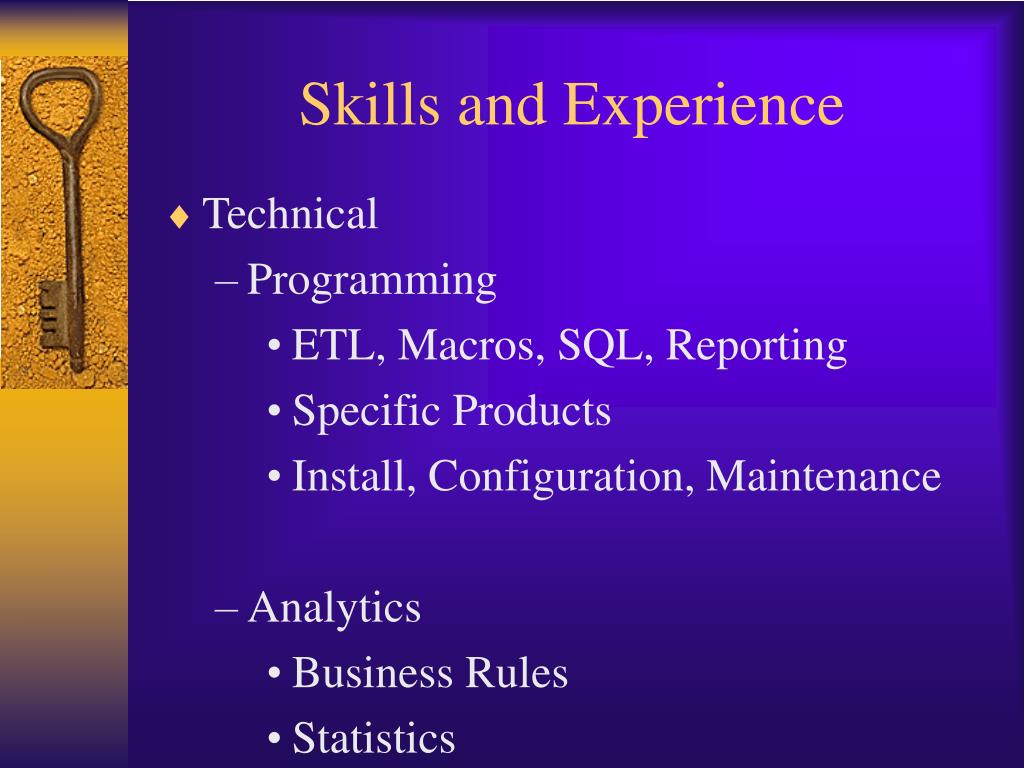 Skills and Experience

♦ Technical

– Programming

• ETL, Macros, SQL, Reporting

• Specific Products

• Install, Configuration, Maintenance

– Analytics

• Business Rules

• Statistics